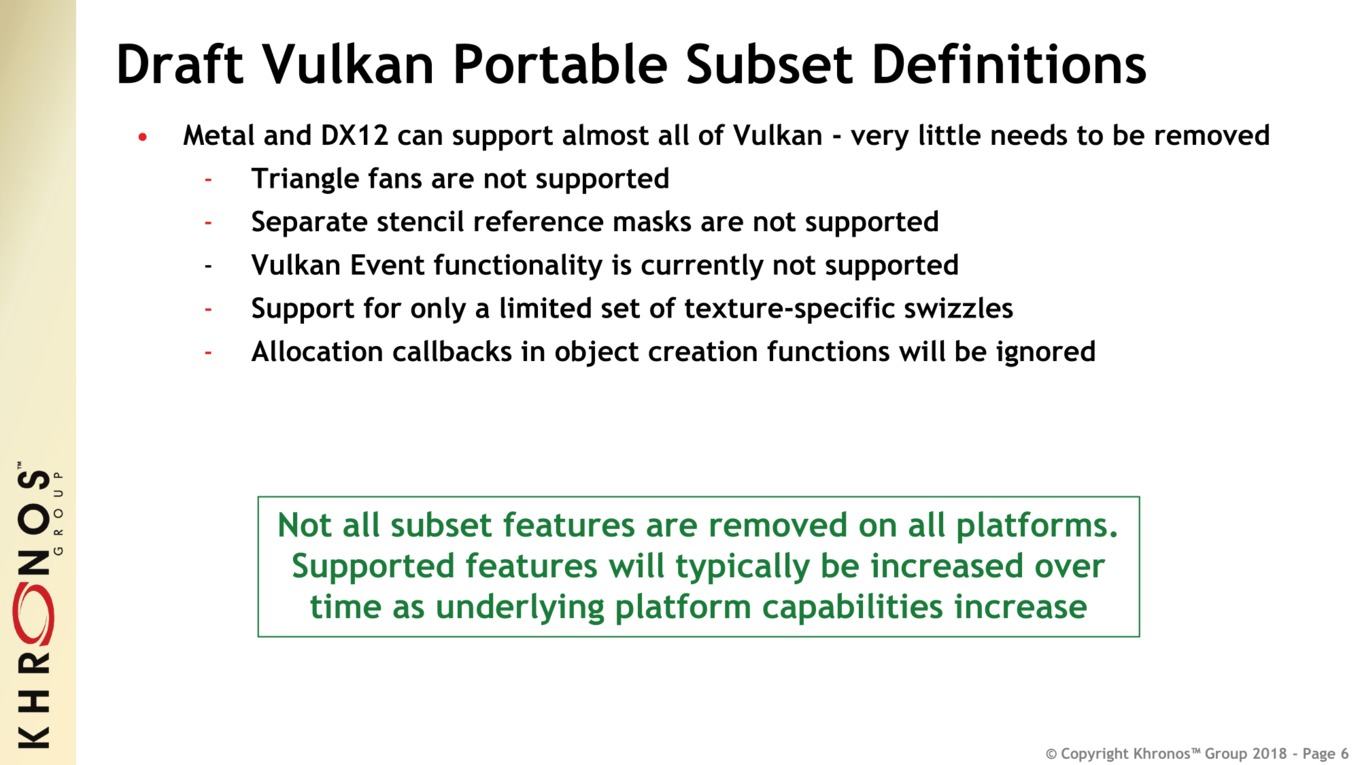 Draft Vulkan Portable Subset Definitions

• Metal and DX12 can support almost all of Vulkan - very little needs to be removed
- Triangle fans are not supported
- Separate stencil reference masks are not supported
- Vulkan Event functionality is currently not supported
- Support for only a limited set of texture-specific swizzles
- Allocation callbacks in object creation functions will be ignored

Not all subset features are removed on all platforms. Supported features will typically be increased over time as underlying platform capabilities increase

KHRONOS™ GROUP

© Copyright Khronos™ Group 2018 - Page 6